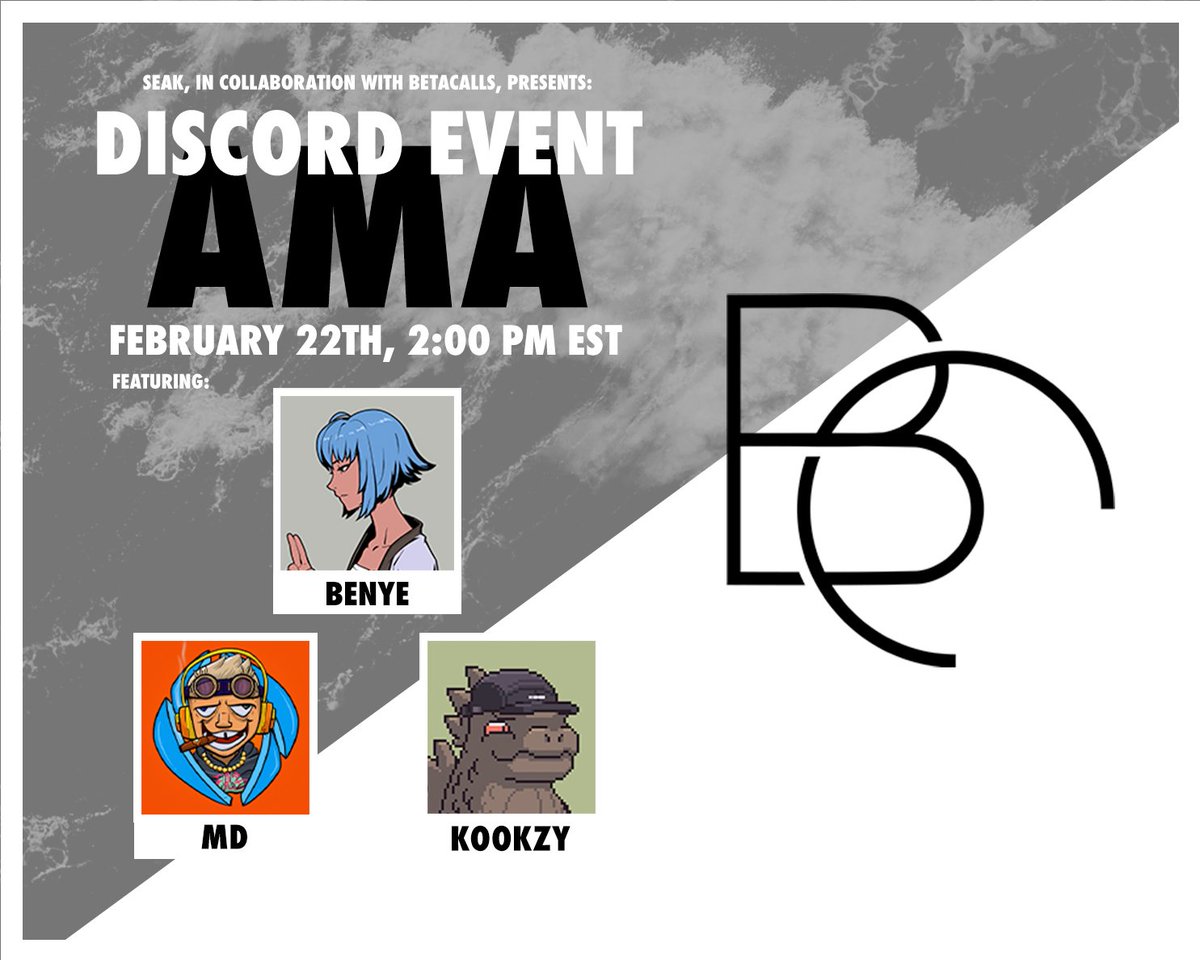 SEAK, IN COLLABORATION WITH BETACALLS, PRESENTS:

DISCORD EVENT

AMA

FEBRUARY 22TH, 2:00 PM EST

FEATURING:

BENYE

MD

KOOKZY

BC